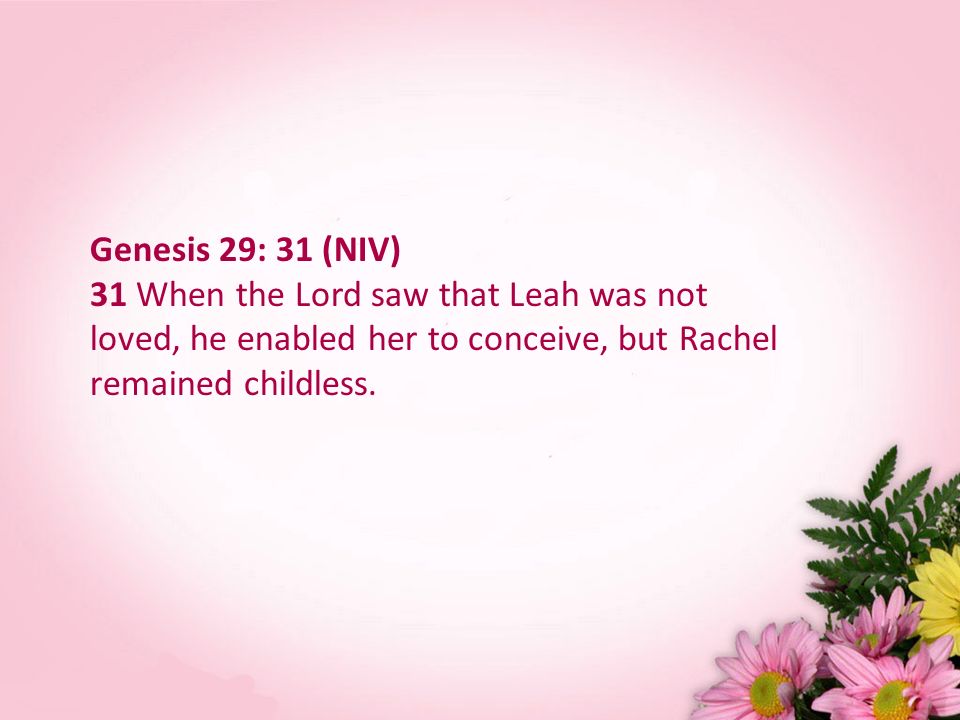 Genesis 29: 31 (NIV)
31 When the Lord saw that Leah was not loved, he enabled her to conceive, but Rachel remained childless.